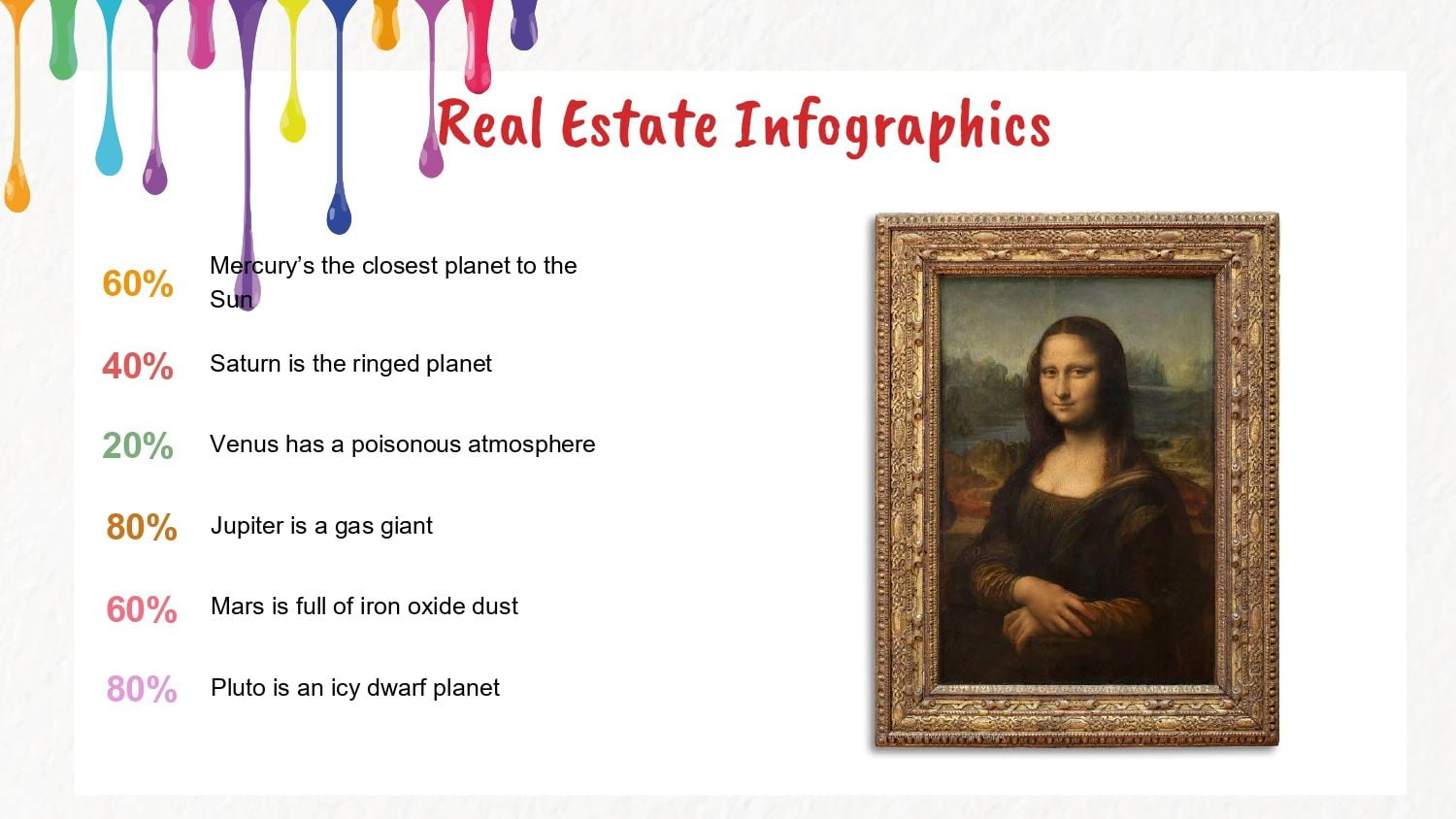 Real Estate Infographics

60% Mercury's the closest planet to the Sun

40% Saturn is the ringed planet

20% Venus has a poisonous atmosphere

80% Jupiter is a gas giant

60% Mars is full of iron oxide dust

80% Pluto is an icy dwarf planet